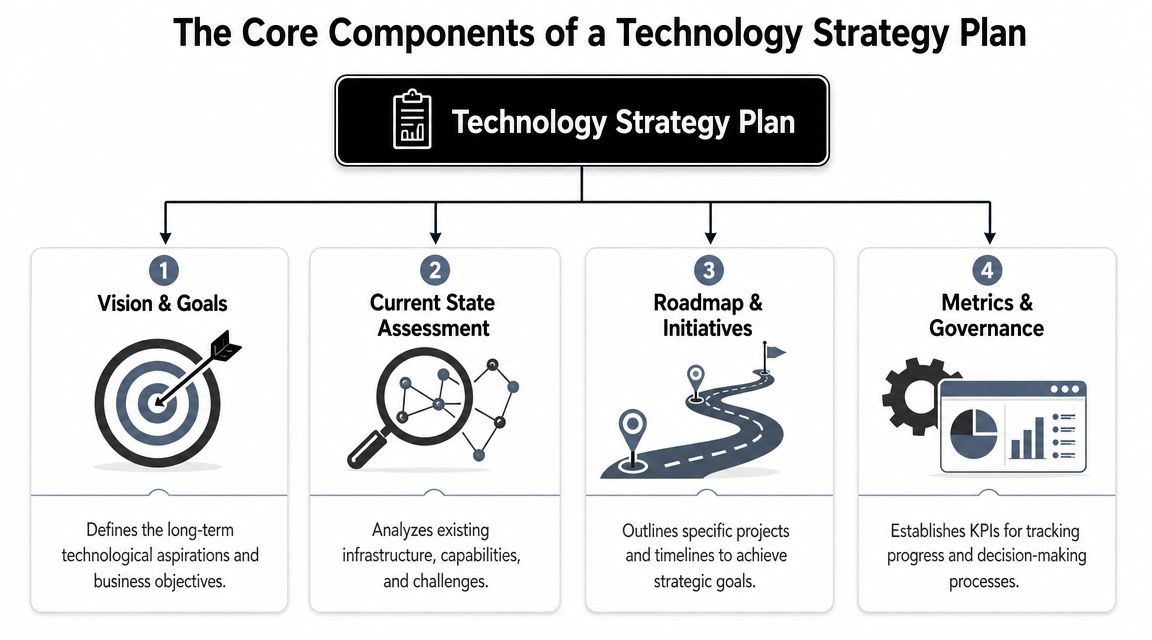 The Core Components of a Technology Strategy Plan

Technology Strategy Plan

1
Vision & Goals

Defines the long-term technological aspirations and business objectives.

2
Current State Assessment

Analyzes existing infrastructure, capabilities, and challenges.

3
Roadmap & Initiatives

Outlines specific projects and timelines to achieve strategic goals.

4
Metrics & Governance

Establishes KPIs for tracking progress and decision-making processes.